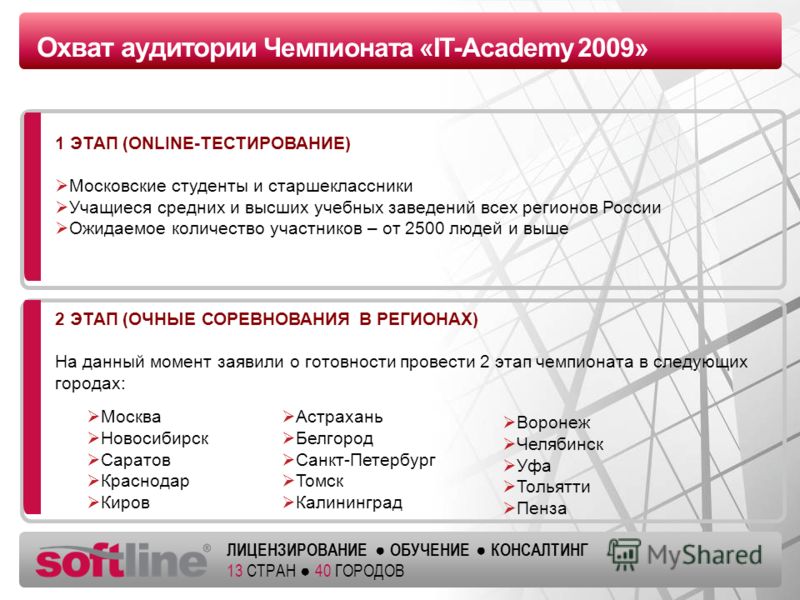 Охват аудитории Чемпионата «IT-Academy 2009»

1 ЭТАП (ONLINE-ТЕСТИРОВАНИЕ)

➢Московские студенты и старшеклассники
➢Учащиеся средних и высших учебных заведений всех регионов России
➢Ожидаемое количество участников – от 2500 людей и выше

2 ЭТАП (ОЧНЫЕ СОРЕВНОВАНИЯ В РЕГИОНАХ)

На данный момент заявили о готовности провести 2 этап чемпионата в следующих городах:

➢Москва
➢Новосибирск
➢Саратов
➢Краснодар
➢Киров

➢Астрахань
➢Белгород
➢Санкт-Петербург
➢Томск
➢Калининград

➢Воронеж
➢Челябинск
➢Уфа
➢Тольятти
➢Пенза

softline®
ЛИЦЕНЗИРОВАНИЕ ● ОБУЧЕНИЕ ● КОНСАЛТИНГ
13 СТРАН ● 40 ГОРОДОВ

MyShared